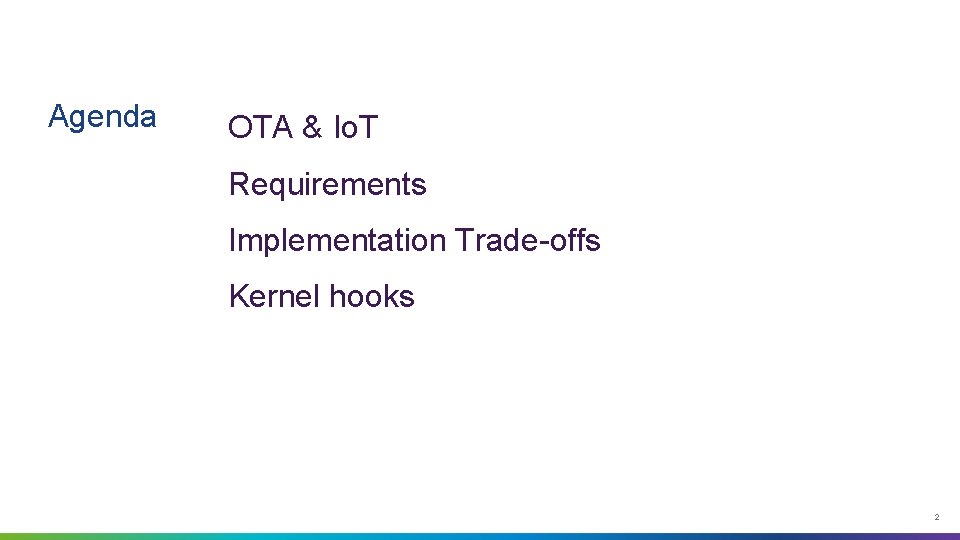 Agenda

OTA & IoT

Requirements

Implementation Trade-offs

Kernel hooks

2